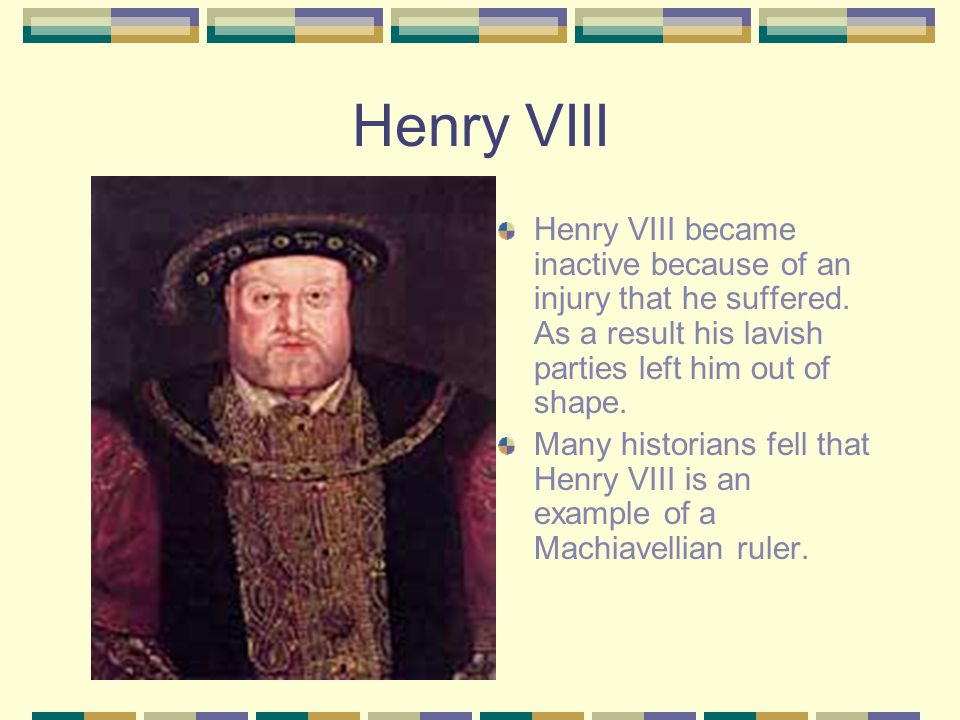 Henry VIII

Henry VIII became inactive because of an injury that he suffered. As a result his lavish parties left him out of shape.

Many historians fell that Henry VIII is an example of a Machiavellian ruler.